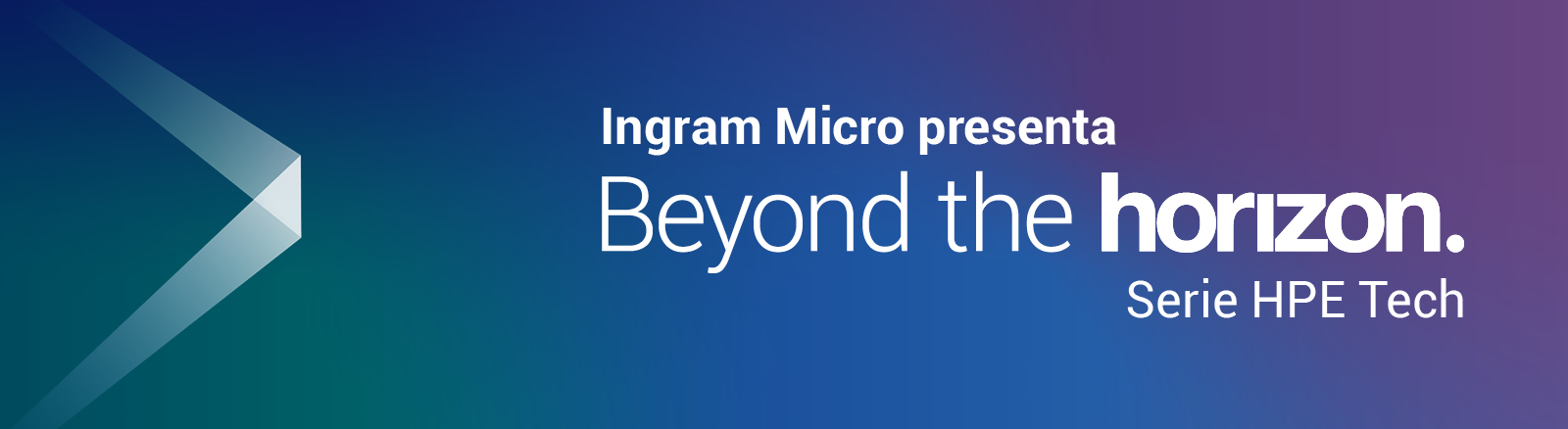 Ingram Micro presenta
Beyond the horizon.
Serie HPE Tech